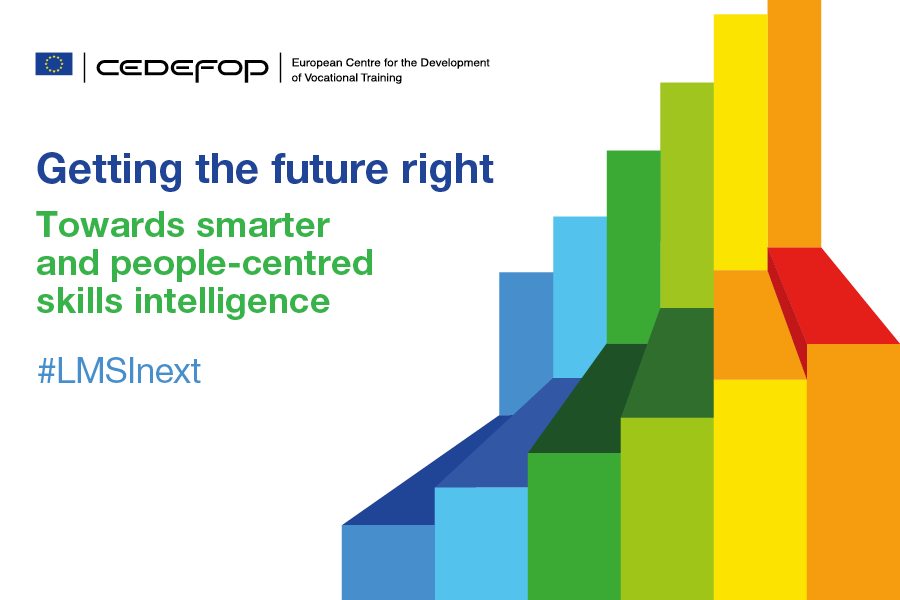 CEDEFOP
European Centre for the Development of Vocational Training

Getting the future right

Towards smarter and people-centred skills intelligence

#LMSInext